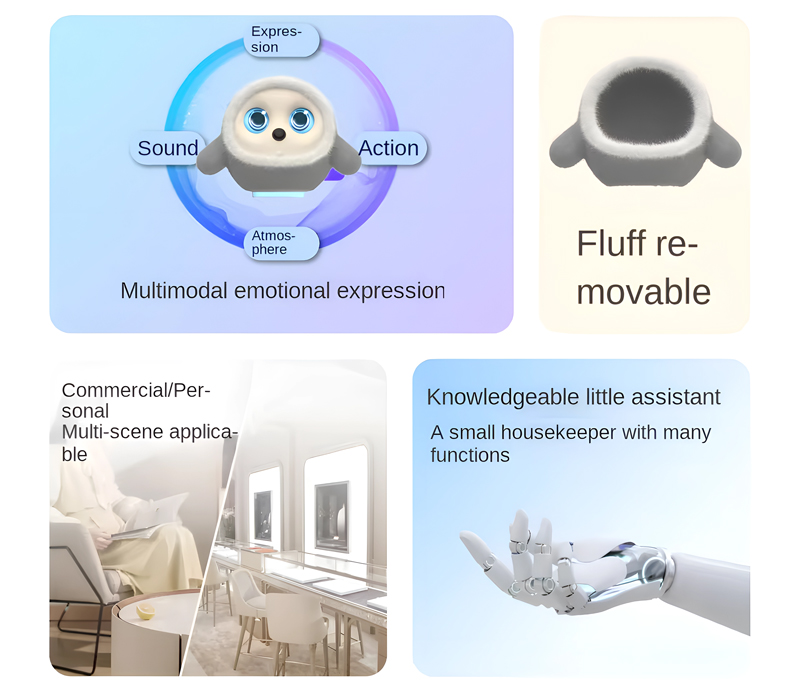 Expression

Sound

Action

Atmosphere

Multimodal emotional expression

Fluff removable

Commercial/Personal
Multi-scene applicable

Knowledgeable little assistant

A small housekeeper with many functions